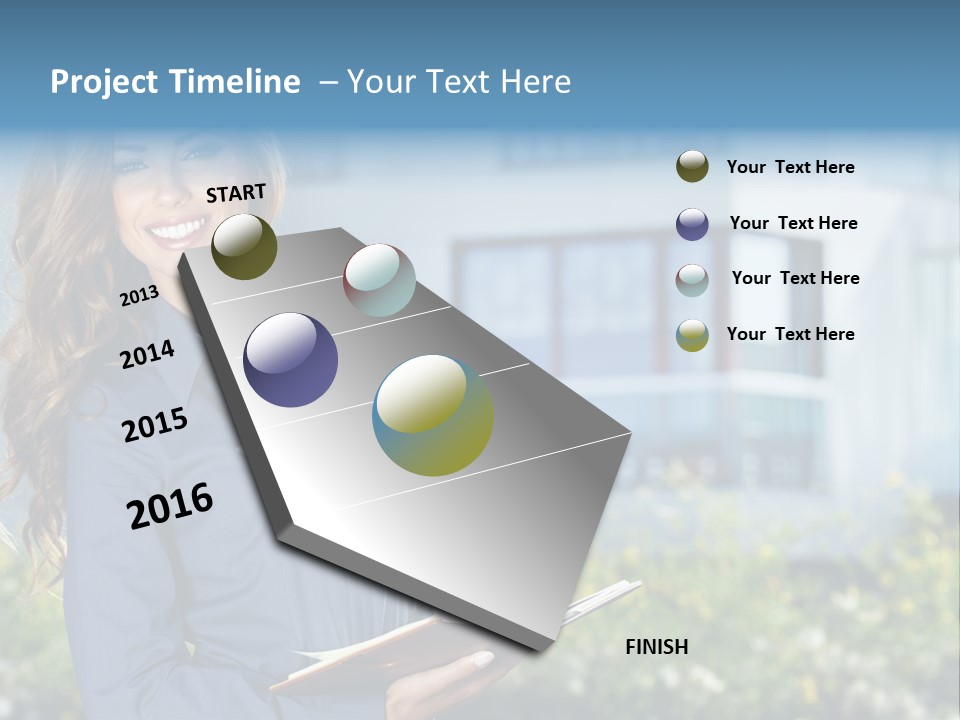 Project Timeline – Your Text Here

START

2013

2014

2015

2016

FINISH

Your Text Here

Your Text Here

Your Text Here

Your Text Here